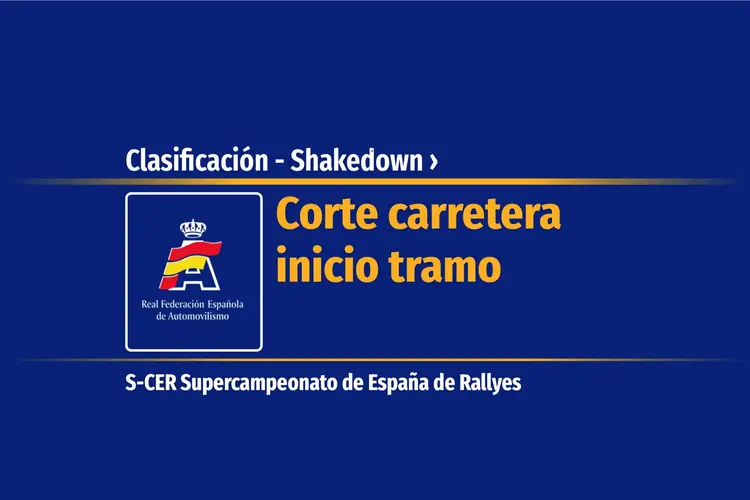 Clasificación - Shakedown ›

Real Federación Española de Automovilismo

Corte carretera inicio tramo

S-CER Supercampeonato de España de Rallyes